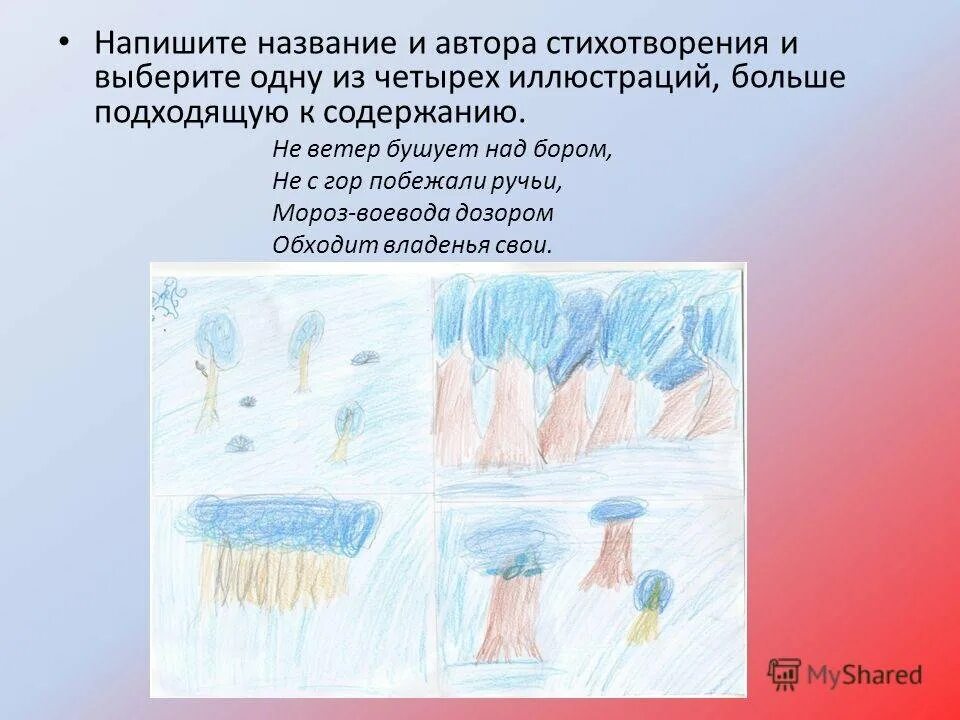 • Напишите название и автора стихотворения и выберите одну из четырех иллюстраций, больше подходящую к содержанию.

Не ветер бушует над бором,
Не с гор побежали ручьи,
Мороз-воевода дозором
Обходит владенья свои.

MyShared